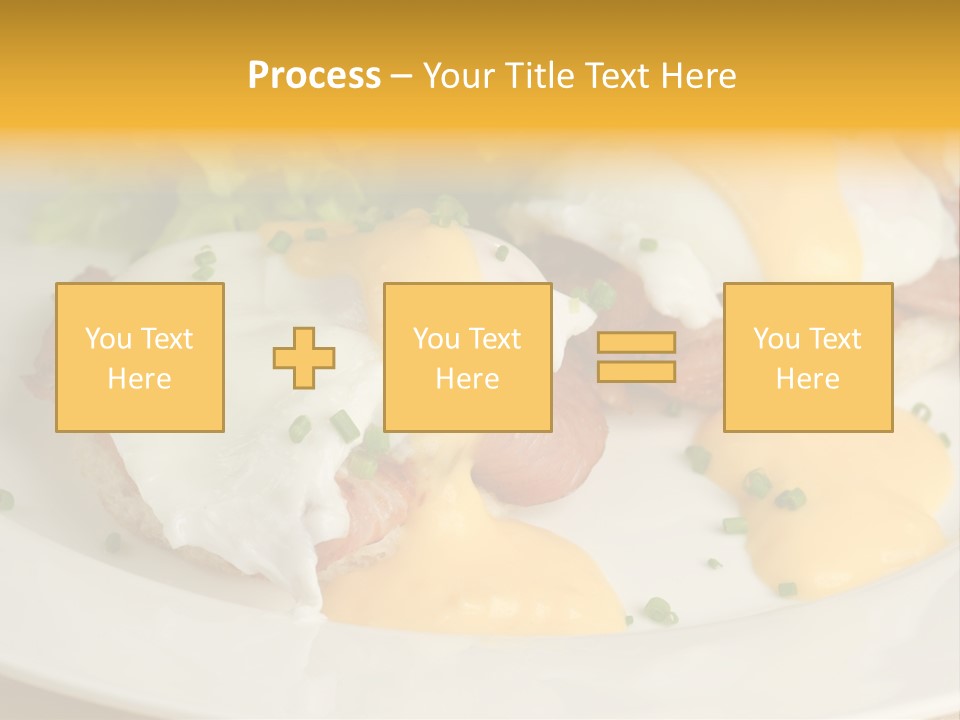 Process – Your Title Text Here

You Text Here

You Text Here

You Text Here